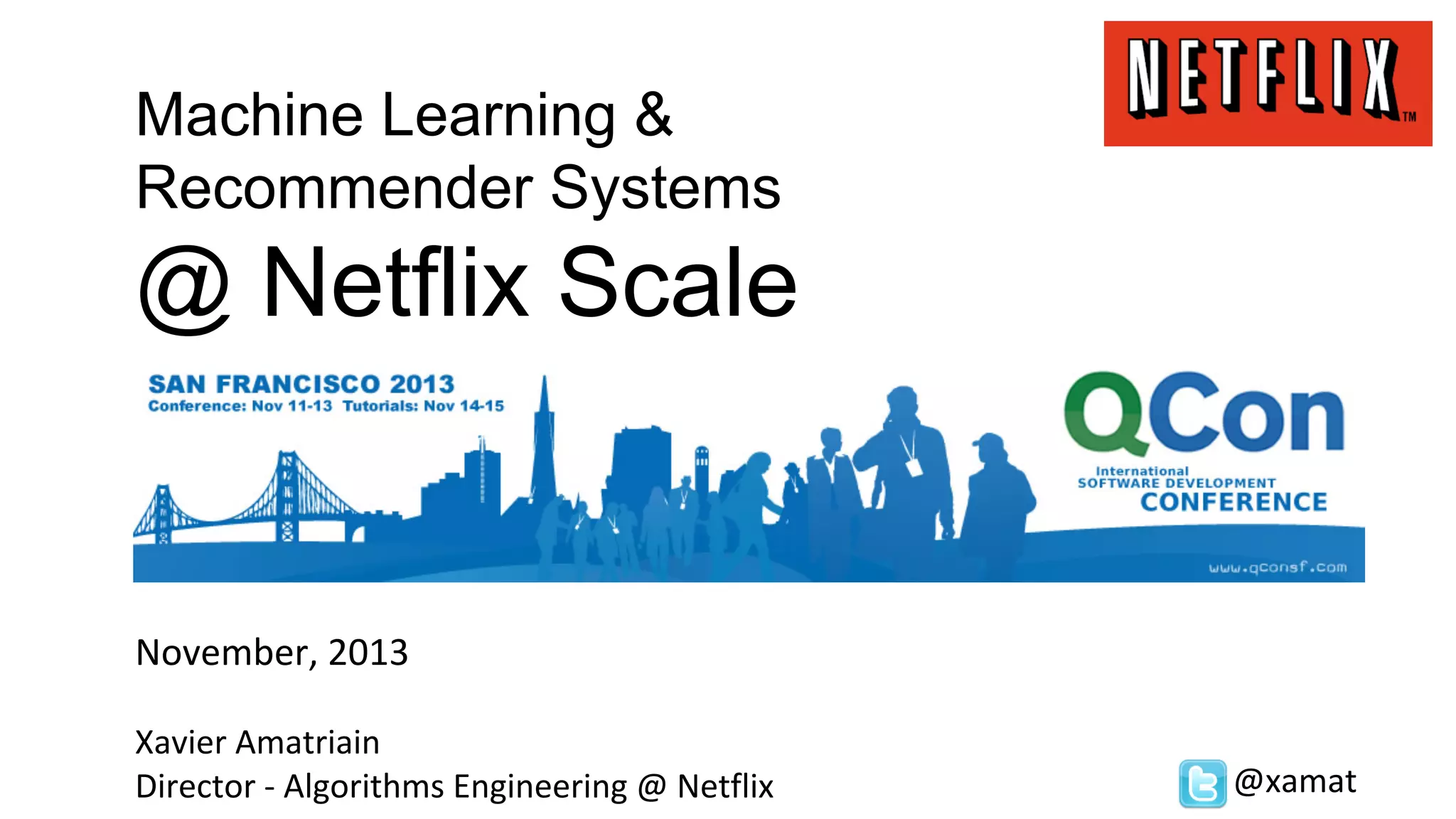 NETFLIX TM

Machine Learning & Recommender Systems

@ Netflix Scale

SAN FRANCISCO 2013
Conference: Nov 11-13 Tutorials: Nov 14-15

QCon
International
SOFTWARE DEVELOPMENT
CONFERENCE

www.qconsf.com

November, 2013

Xavier Amatriain
Director - Algorithms Engineering @ Netflix

@xamat